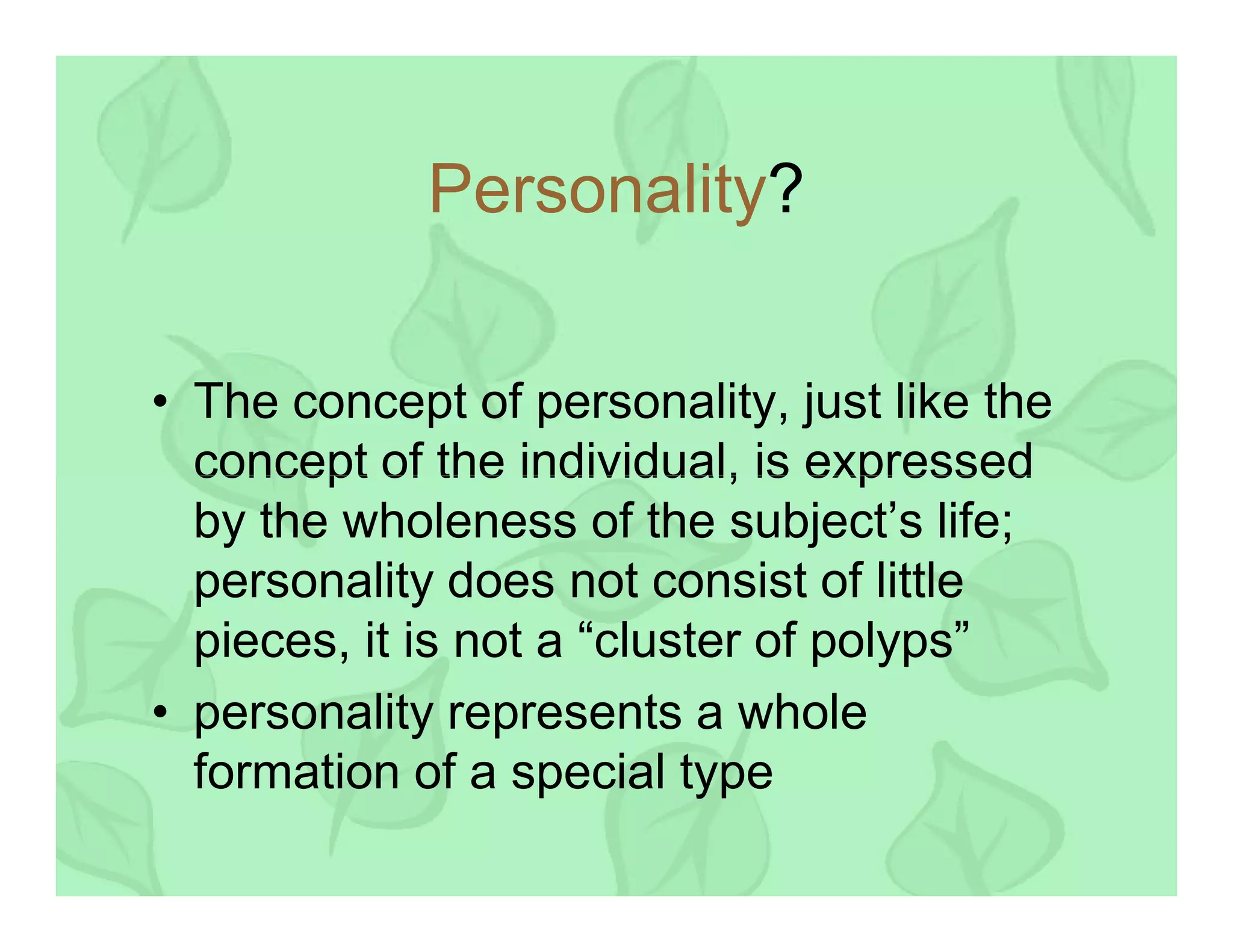 Personality?

• The concept of personality, just like the concept of the individual, is expressed by the wholeness of the subject’s life; personality does not consist of little pieces, it is not a “cluster of polyps”
• personality represents a whole formation of a special type